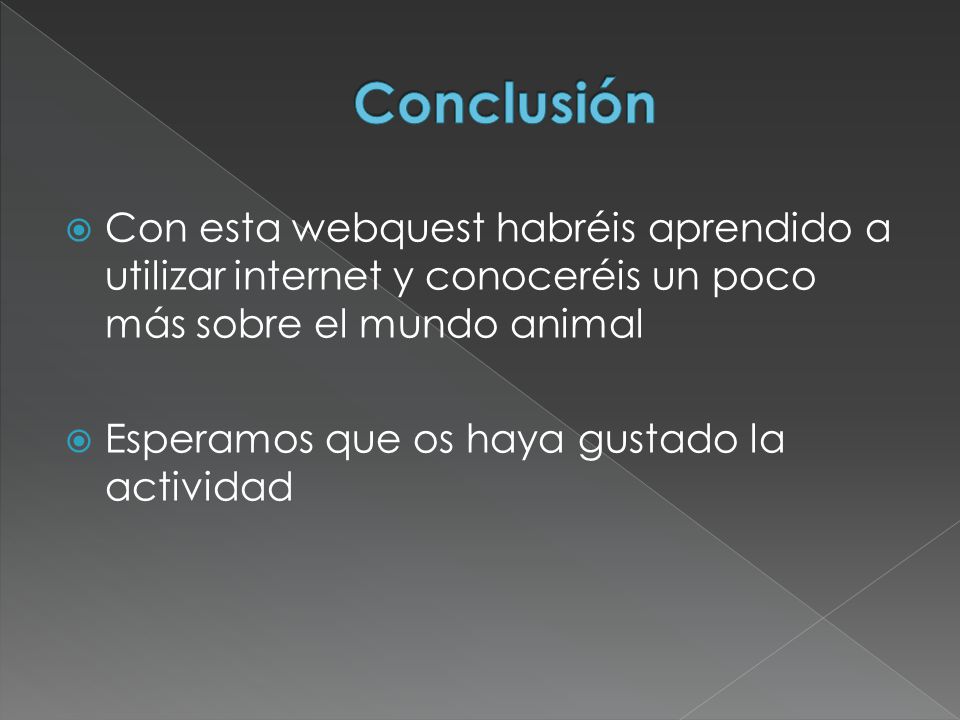 Conclusión

Con esta webquest habréis aprendido a utilizar internet y conoceréis un poco más sobre el mundo animal

Esperamos que os haya gustado la actividad